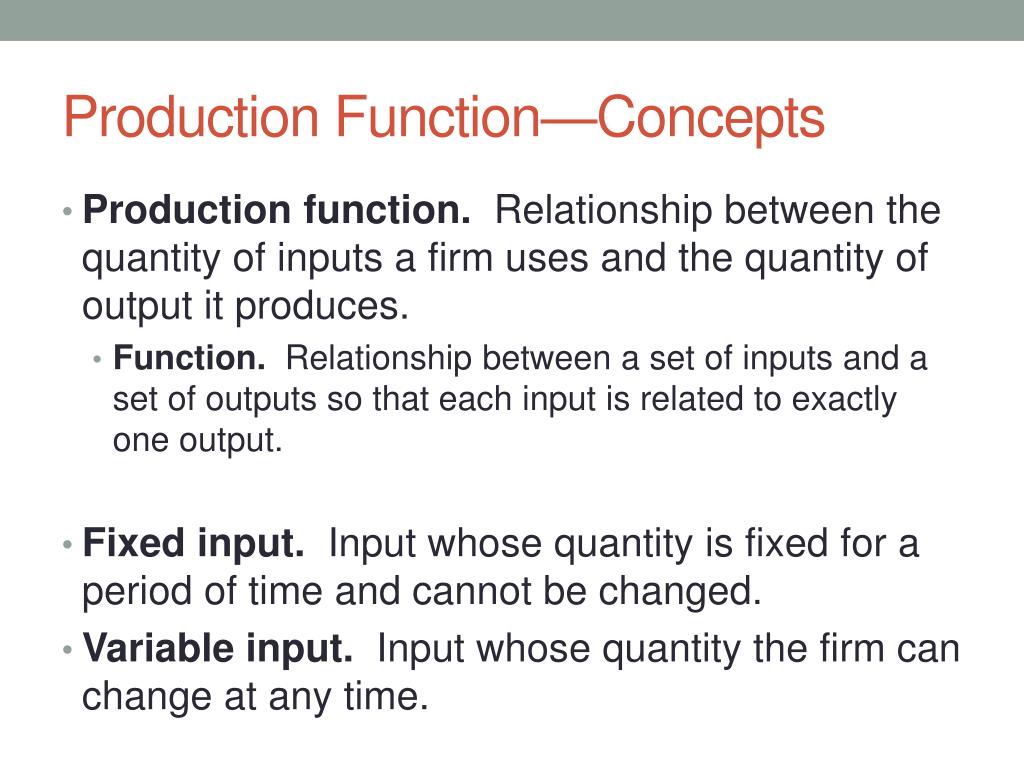 Production Function—Concepts

• Production function. Relationship between the quantity of inputs a firm uses and the quantity of output it produces.

• Function. Relationship between a set of inputs and a set of outputs so that each input is related to exactly one output.

• Fixed input. Input whose quantity is fixed for a period of time and cannot be changed.

• Variable input. Input whose quantity the firm can change at any time.